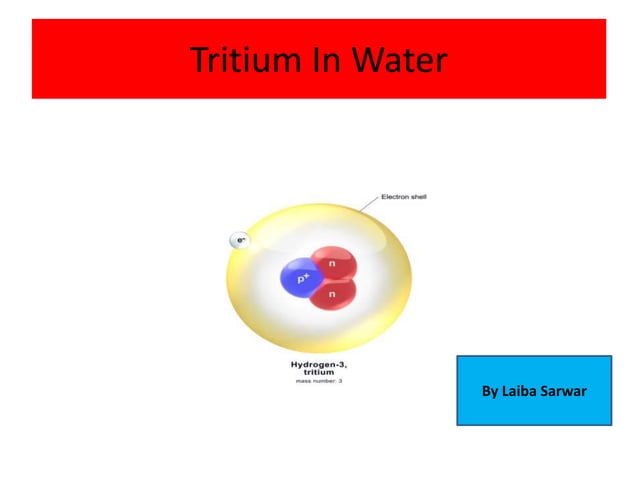 Tritium In Water

Electron shell

$e^-$

$p^+$

n

n

Hydrogen-3, tritium

mass number: 3

By Laiba Sarwar